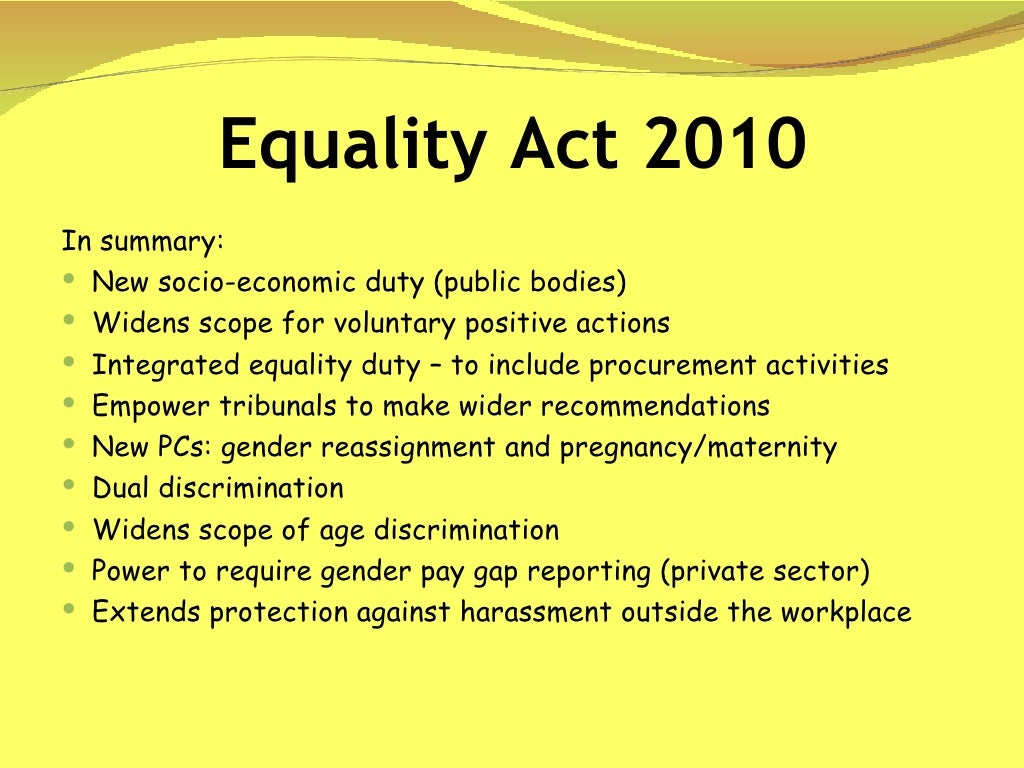 Equality Act 2010

In summary:
- New socio-economic duty (public bodies)
- Widens scope for voluntary positive actions
- Integrated equality duty – to include procurement activities
- Empower tribunals to make wider recommendations
- New PCs: gender reassignment and pregnancy/maternity
- Dual discrimination
- Widens scope of age discrimination
- Power to require gender pay gap reporting (private sector)
- Extends protection against harassment outside the workplace